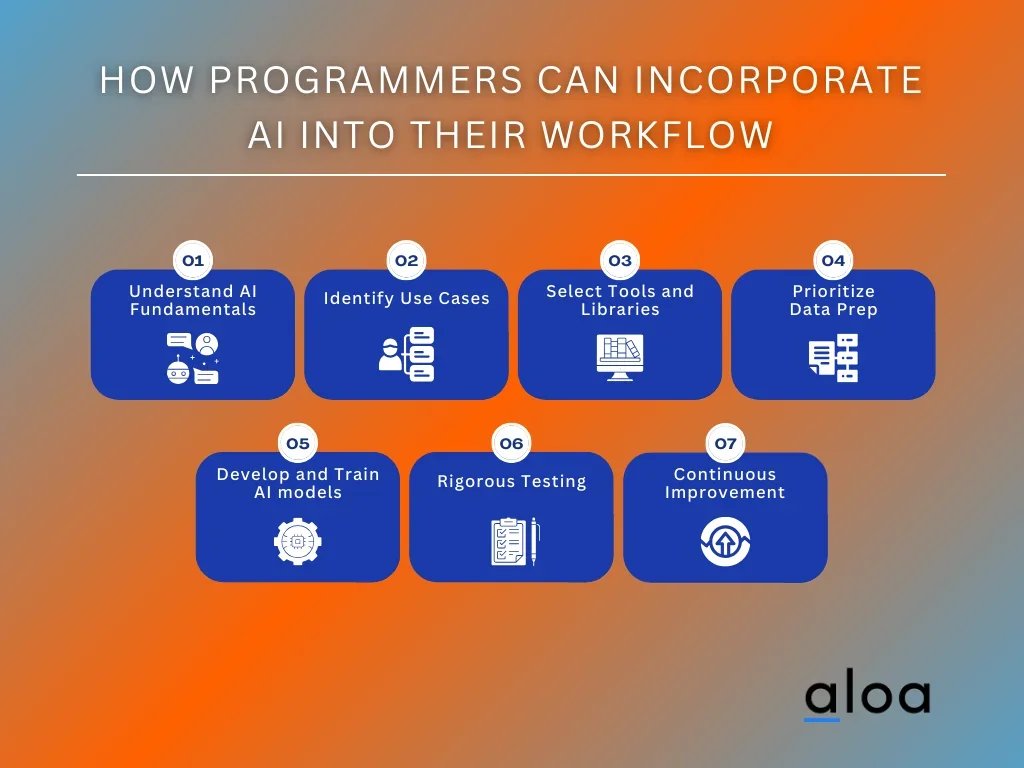 HOW PROGRAMMERS CAN INCORPORATE AI INTO THEIR WORKFLOW

01
Understand AI Fundamentals

02
Identify Use Cases

03
Select Tools and Libraries

04
Prioritize Data Prep

05
Develop and Train AI models

06
Rigorous Testing

07
Continuous Improvement

aloa